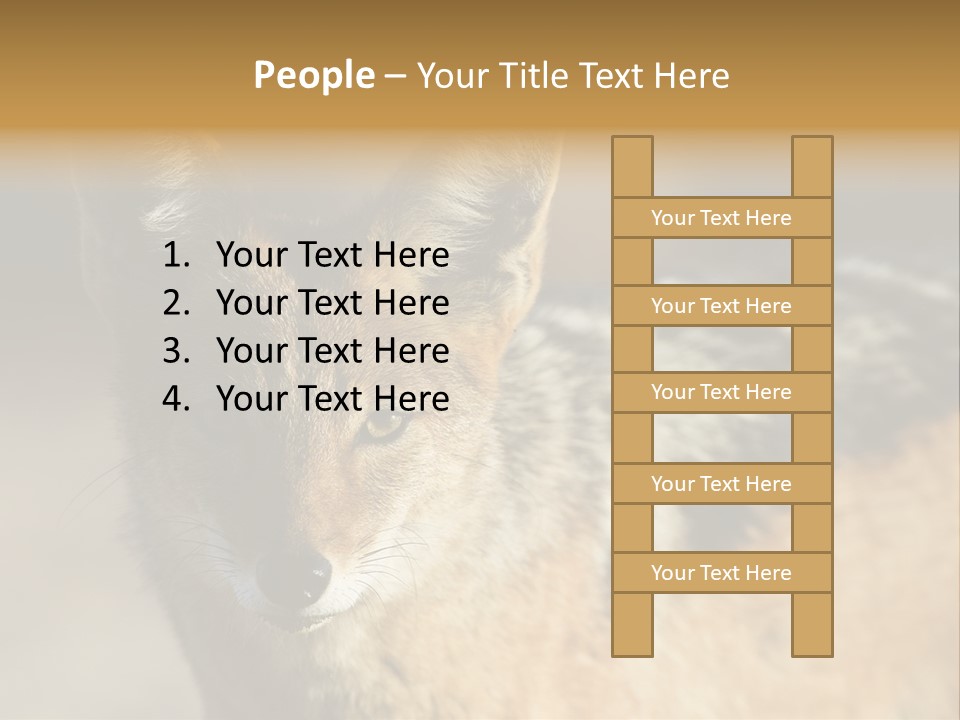 People – Your Title Text Here

1. Your Text Here
2. Your Text Here
3. Your Text Here
4. Your Text Here

Your Text Here

Your Text Here

Your Text Here

Your Text Here

Your Text Here